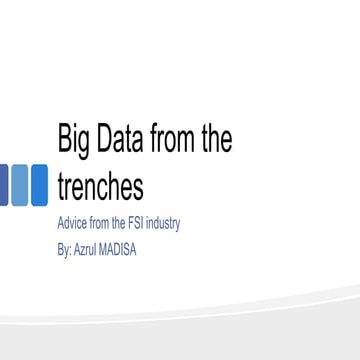 Big Data from the trenches

Advice from the FSI industry

By: Azrul MADISA